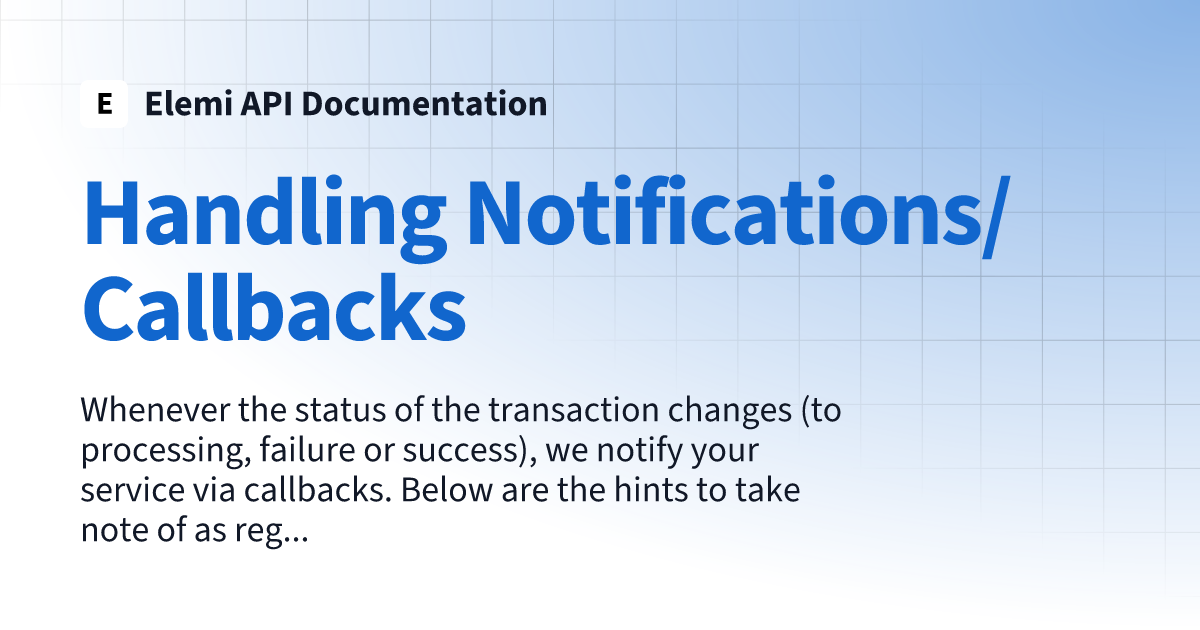 E Elemi API Documentation

Handling Notifications/ Callbacks

Whenever the status of the transaction changes (to processing, failure or success), we notify your service via callbacks. Below are the hints to take note of as reg...